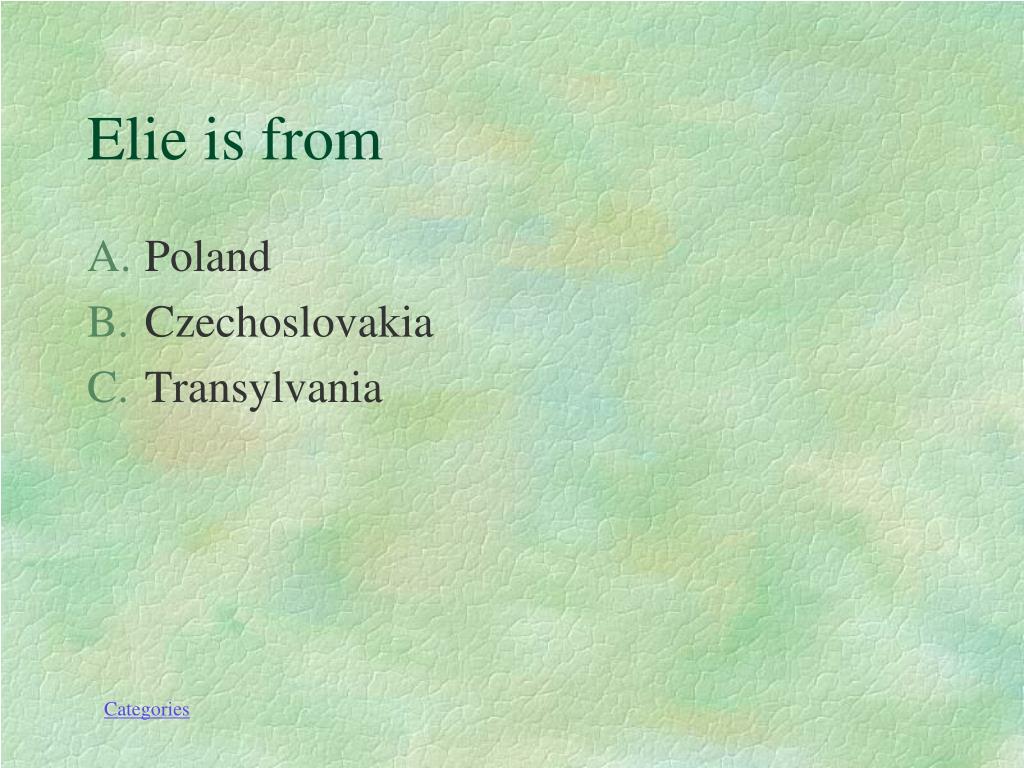 Elie is from

A. Poland
B. Czechoslovakia
C. Transylvania

Categories